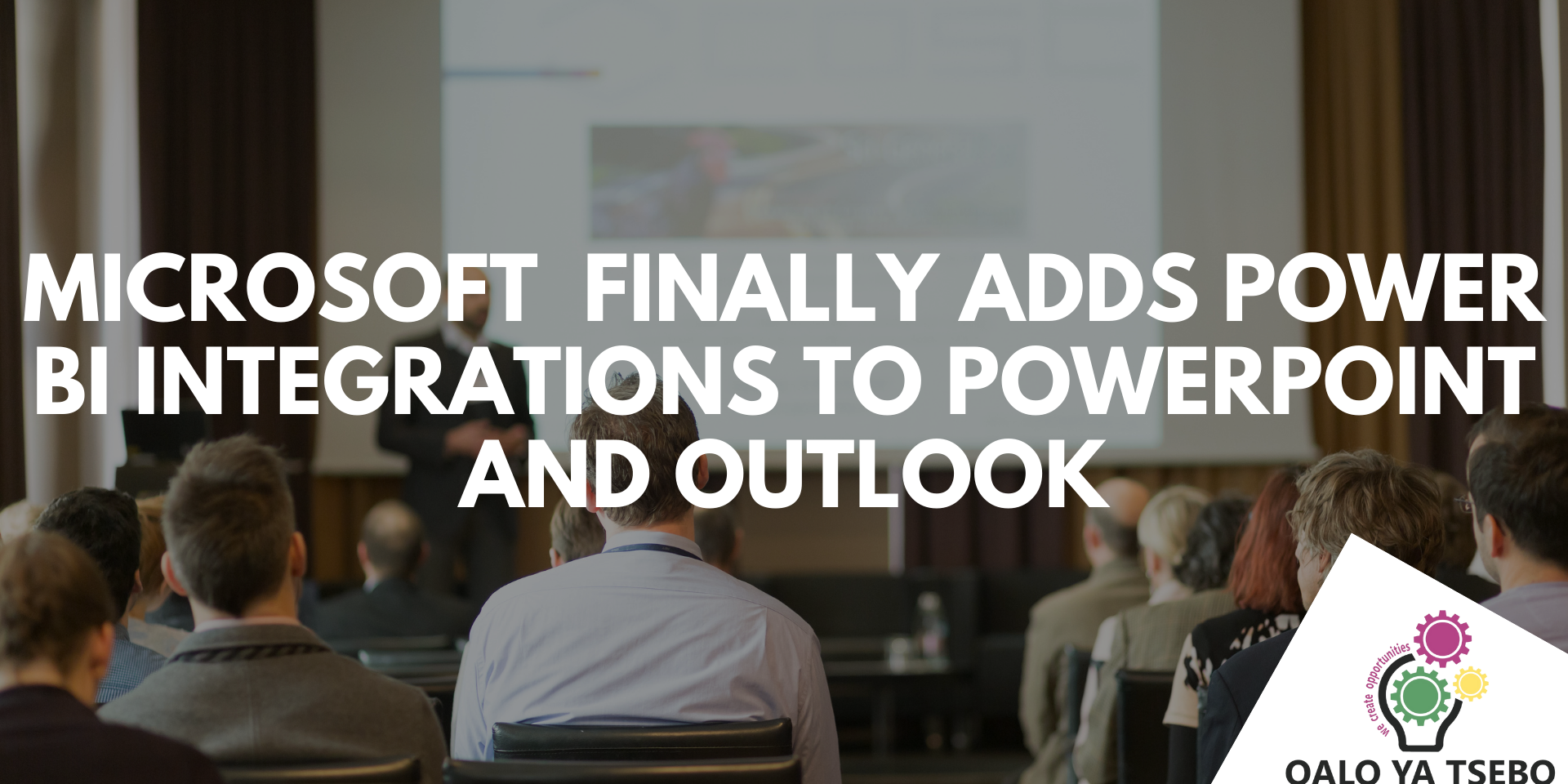 MICROSOFT FINALLY ADDS POWER BI INTEGRATIONS TO POWERPOINT AND OUTLOOK

we create opportunities

OALO YA TSEBO